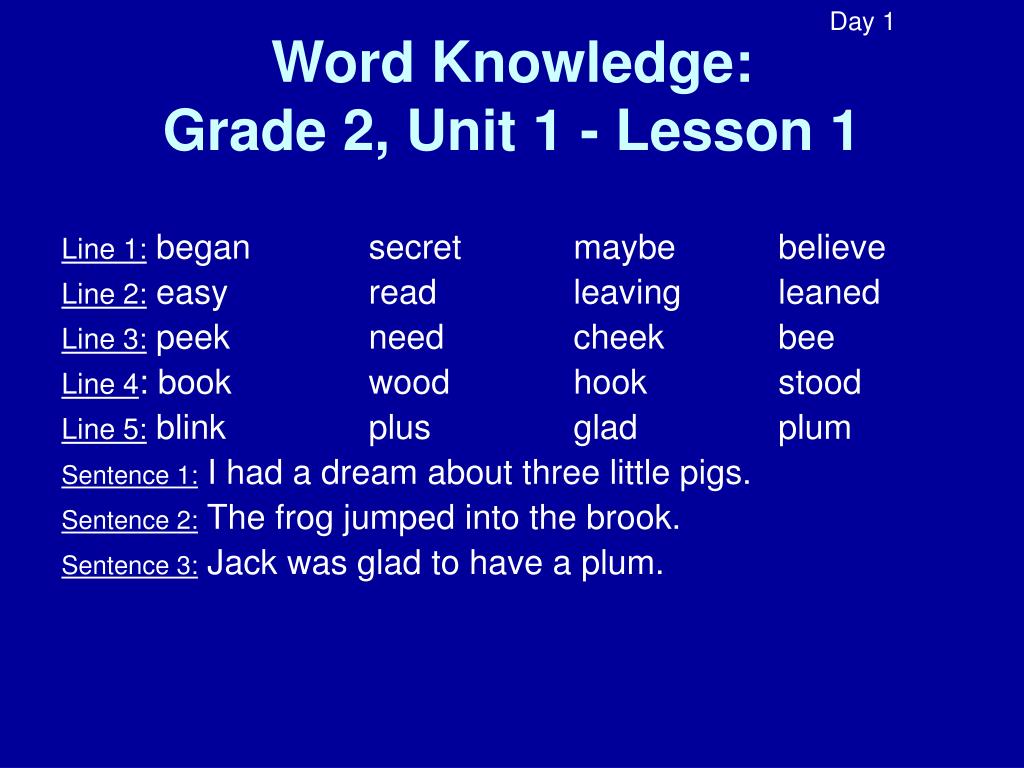 Day 1

Word Knowledge:
Grade 2, Unit 1 - Lesson 1

Line 1: began secret maybe believe
Line 2: easy read leaving leaned
Line 3: peek need cheek bee
Line 4: book wood hook stood
Line 5: blink plus glad plum
Sentence 1: I had a dream about three little pigs.
Sentence 2: The frog jumped into the brook.
Sentence 3: Jack was glad to have a plum.